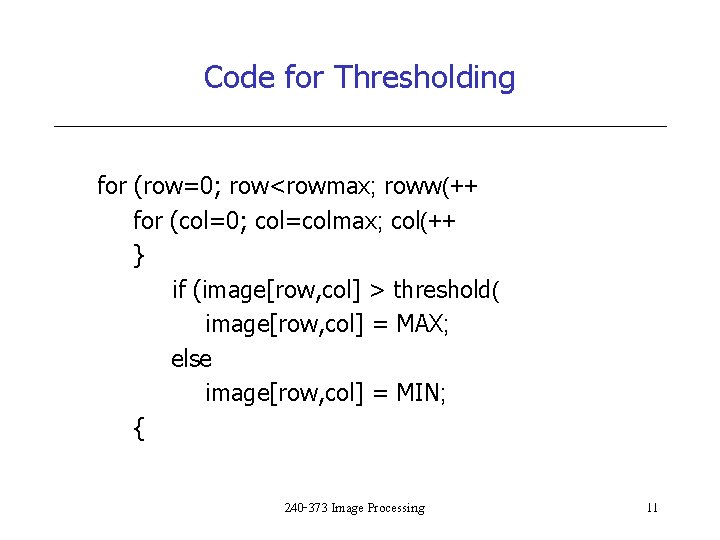 Code for Thresholding

for (row=0; row<rowmax; roww(++
for (col=0; col=colmax; col(++
}
if (image[row,col] > threshold(
image[row,col] = MAX;
else
image[row,col] = MIN;
{

240-373 Image Processing

11